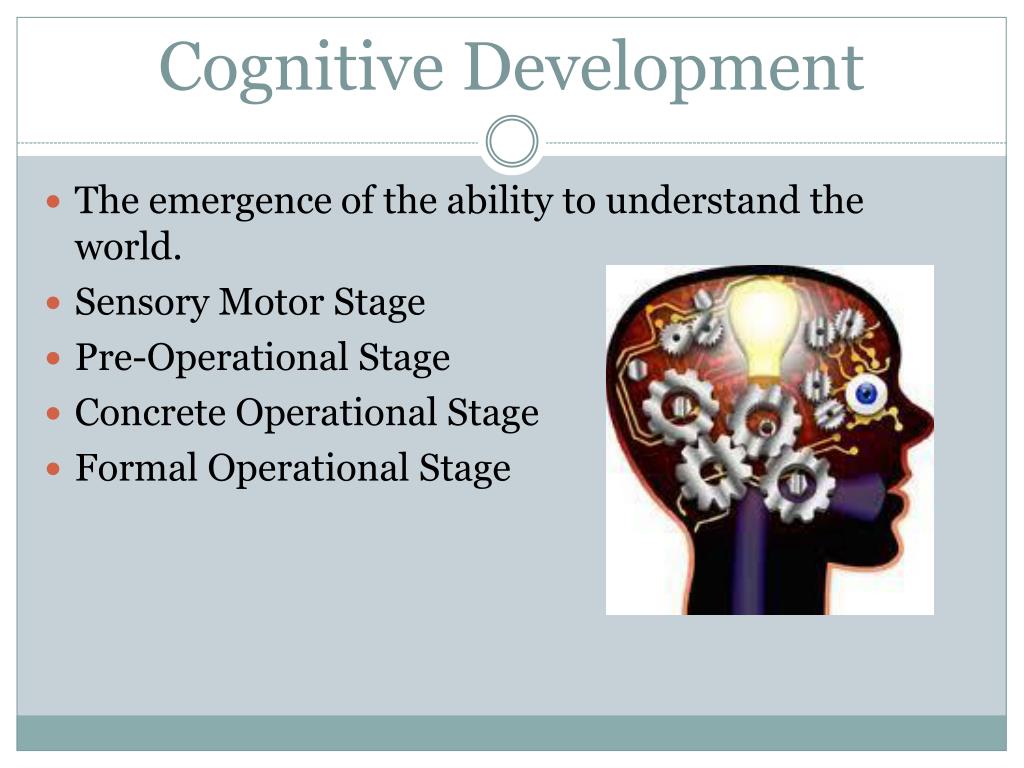 Cognitive Development

- The emergence of the ability to understand the world.
- Sensory Motor Stage
- Pre-Operational Stage
- Concrete Operational Stage
- Formal Operational Stage